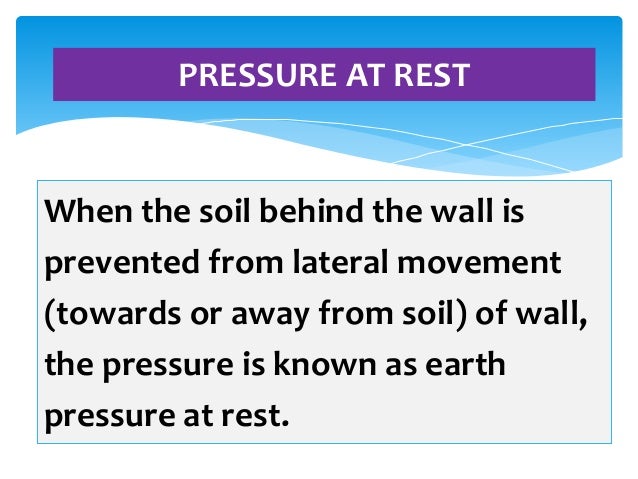 PRESSURE AT REST

When the soil behind the wall is prevented from lateral movement (towards or away from soil) of wall, the pressure is known as earth pressure at rest.